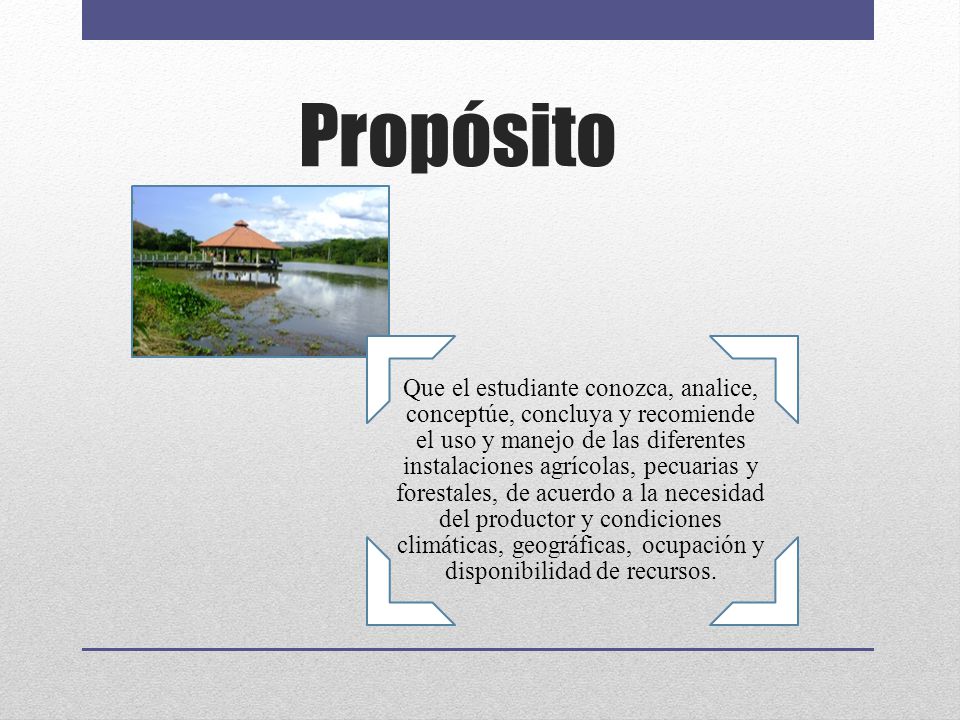 Propósito

Que el estudiante conozca, analice, conceptúe, concluya y recomiende el uso y manejo de las diferentes instalaciones agrícolas, pecuarias y forestales, de acuerdo a la necesidad del productor y condiciones climáticas, geográficas, ocupación y disponibilidad de recursos.